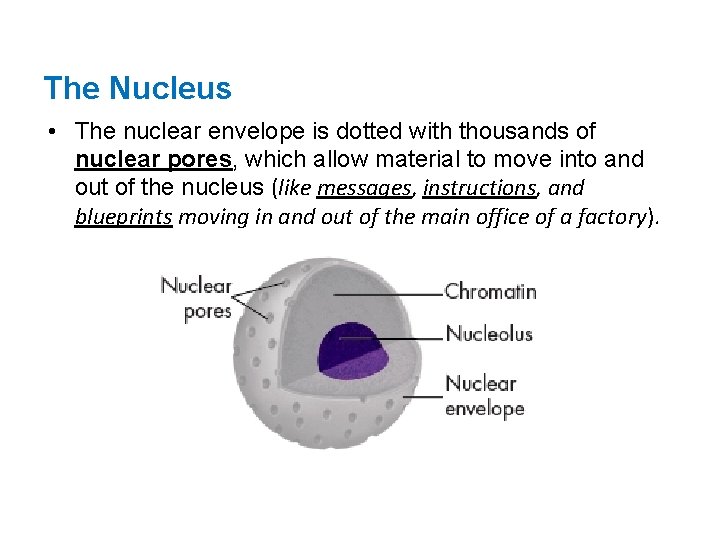 The Nucleus

• The nuclear envelope is dotted with thousands of nuclear pores, which allow material to move into and out of the nucleus (like messages, instructions, and blueprints moving in and out of the main office of a factory).

Nuclear pores

Chromatin

Nucleolus

Nuclear envelope